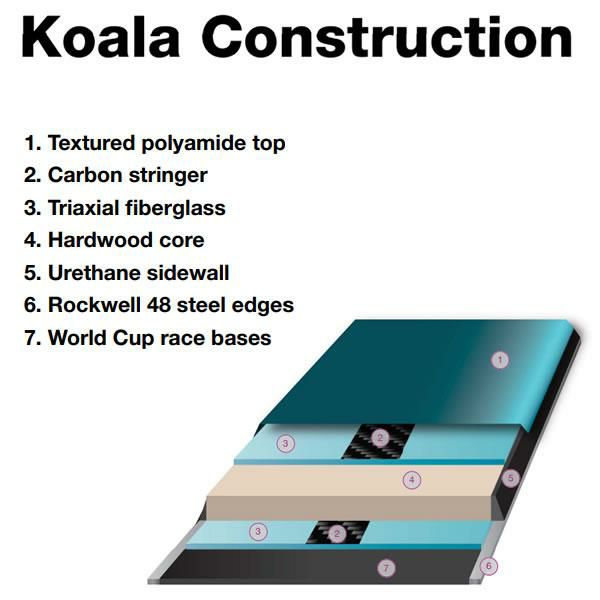 Koala Construction

1. Textured polyamide top
2. Carbon stringer
3. Triaxial fiberglass
4. Hardwood core
5. Urethane sidewall
6. Rockwell 48 steel edges
7. World Cup race bases

1
3
2
4
5
3
2
7
6